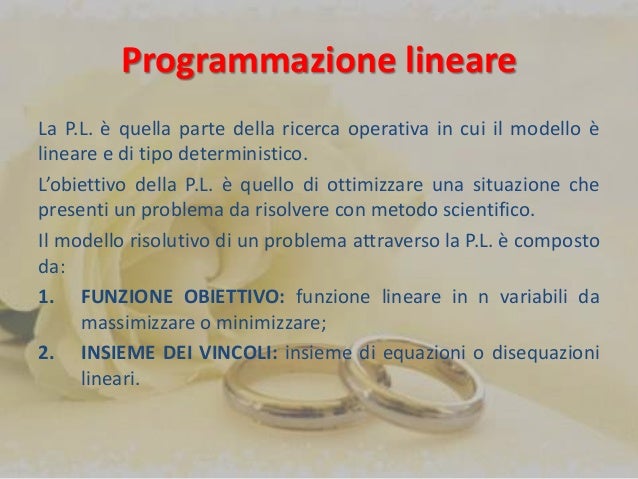 Programmazione lineare

La P.L. è quella parte della ricerca operativa in cui il modello è lineare e di tipo deterministico.

L'obiettivo della P.L. è quello di ottimizzare una situazione che presenti un problema da risolvere con metodo scientifico.

Il modello risolutivo di un problema attraverso la P.L. è composto da:

1. FUNZIONE OBIETTIVO: funzione lineare in n variabili da massimizzare o minimizzare;

2. INSIEME DEI VINCOLI: insieme di equazioni o disequazioni lineari.